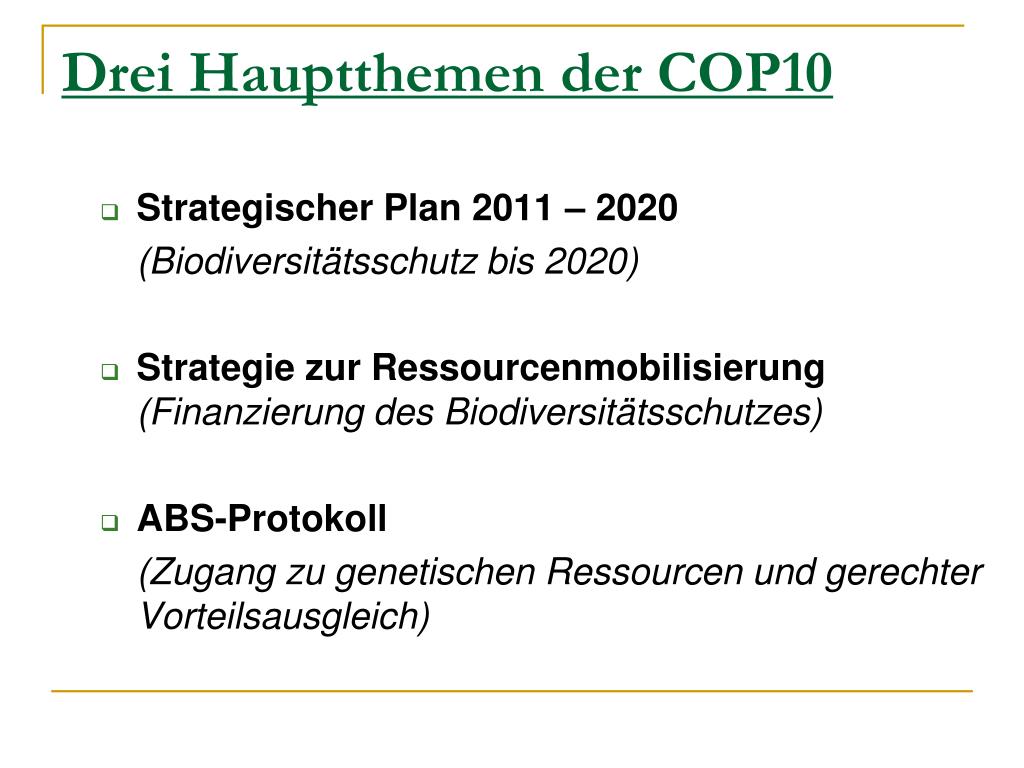 Drei Hauptthemen der COP10

Strategischer Plan 2011 – 2020
(Biodiversitätsschutz bis 2020)

Strategie zur Ressourcenmobilisierung
(Finanzierung des Biodiversitätsschutzes)

ABS-Protokoll
(Zugang zu genetischen Ressourcen und gerechter Vorteilsausgleich)